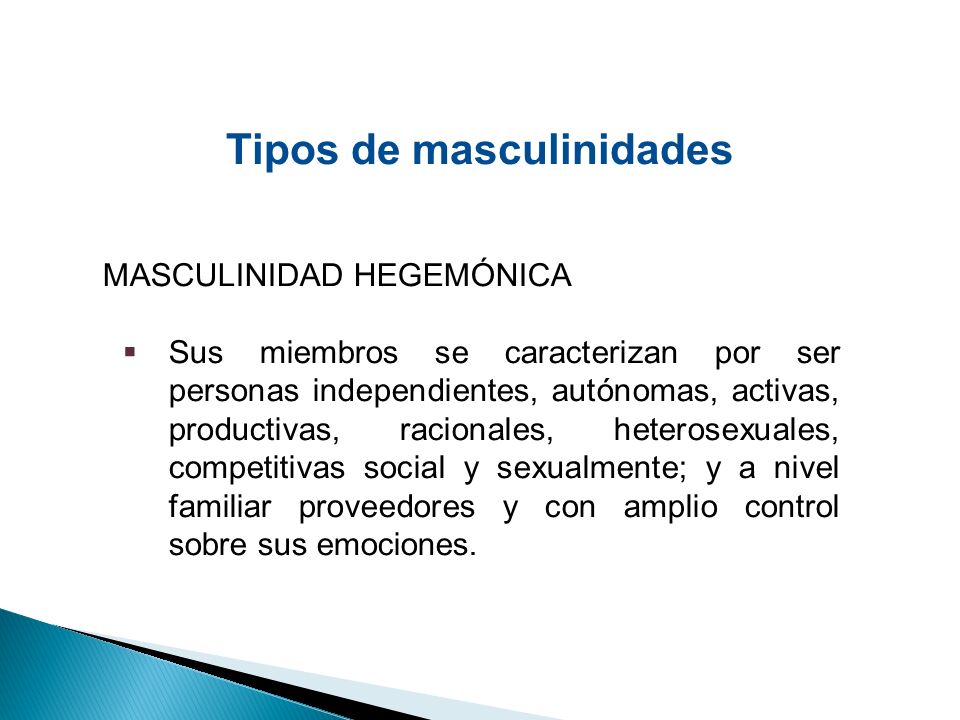 Tipos de masculinidades

MASCULINIDAD HEGEMÓNICA

▪ Sus miembros se caracterizan por ser personas independientes, autónomas, activas, productivas, racionales, heterosexuales, competitivas social y sexualmente; y a nivel familiar proveedores y con amplio control sobre sus emociones.